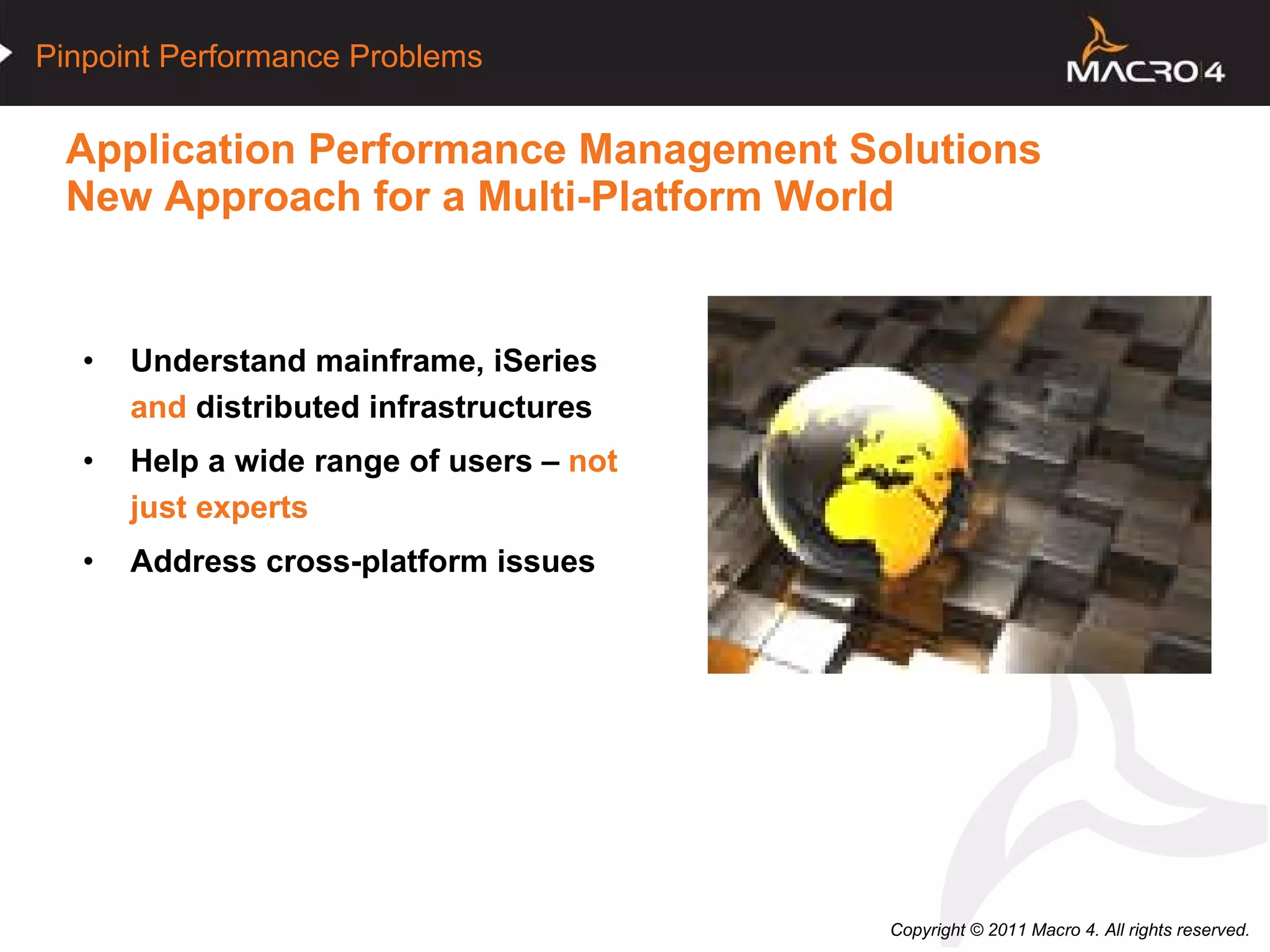 Pinpoint Performance Problems

MACRO 4

Application Performance Management Solutions
New Approach for a Multi-Platform World

• Understand mainframe, iSeries and distributed infrastructures

• Help a wide range of users – not just experts

• Address cross-platform issues

Copyright © 2011 Macro 4. All rights reserved.